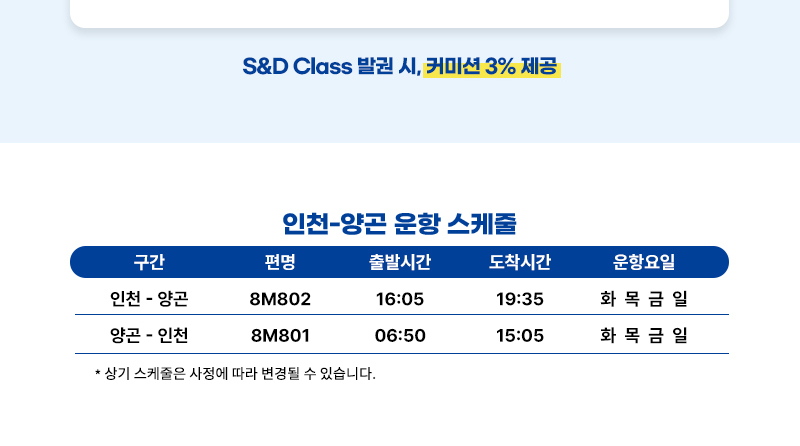 S&D Class 발권 시, 커미션 3% 제공

인천-양곤 운항 스케줄

| 구간 | 편명 | 출발시간 | 도착시간 | 운항요일 |
|---|---|---|---|---|
| 인천 - 양곤 | 8M802 | 16:05 | 19:35 | 화 목 금 일 |
| 양곤 - 인천 | 8M801 | 06:50 | 15:05 | 화 목 금 일 |

* 상기 스케줄은 사정에 따라 변경될 수 있습니다.